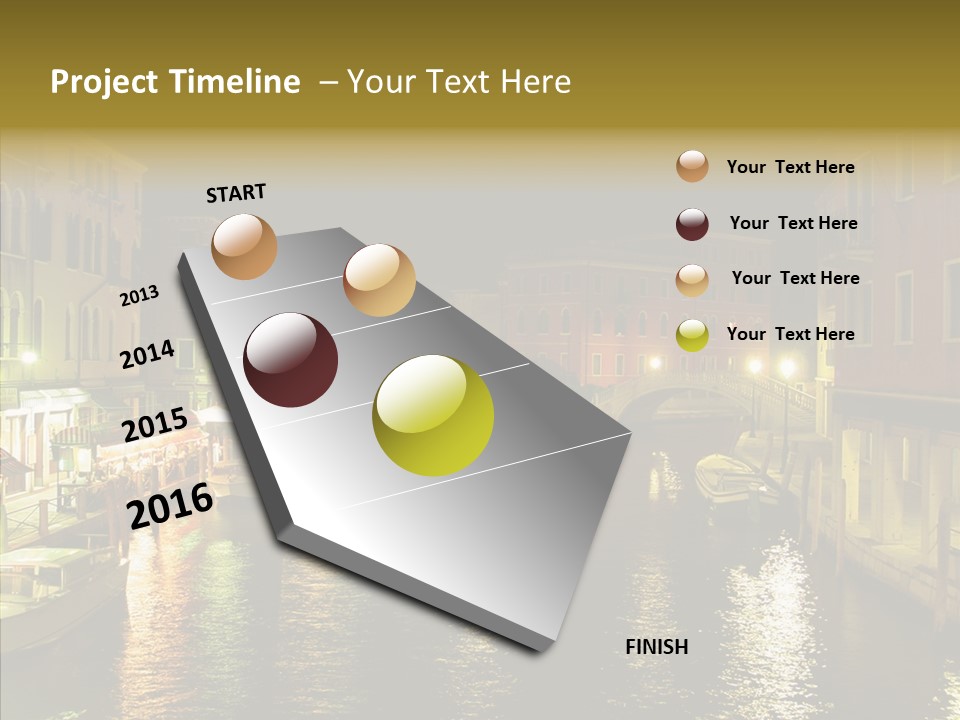 Project Timeline – Your Text Here

START

2013

2014

2015

2016

FINISH

Your Text Here

Your Text Here

Your Text Here

Your Text Here